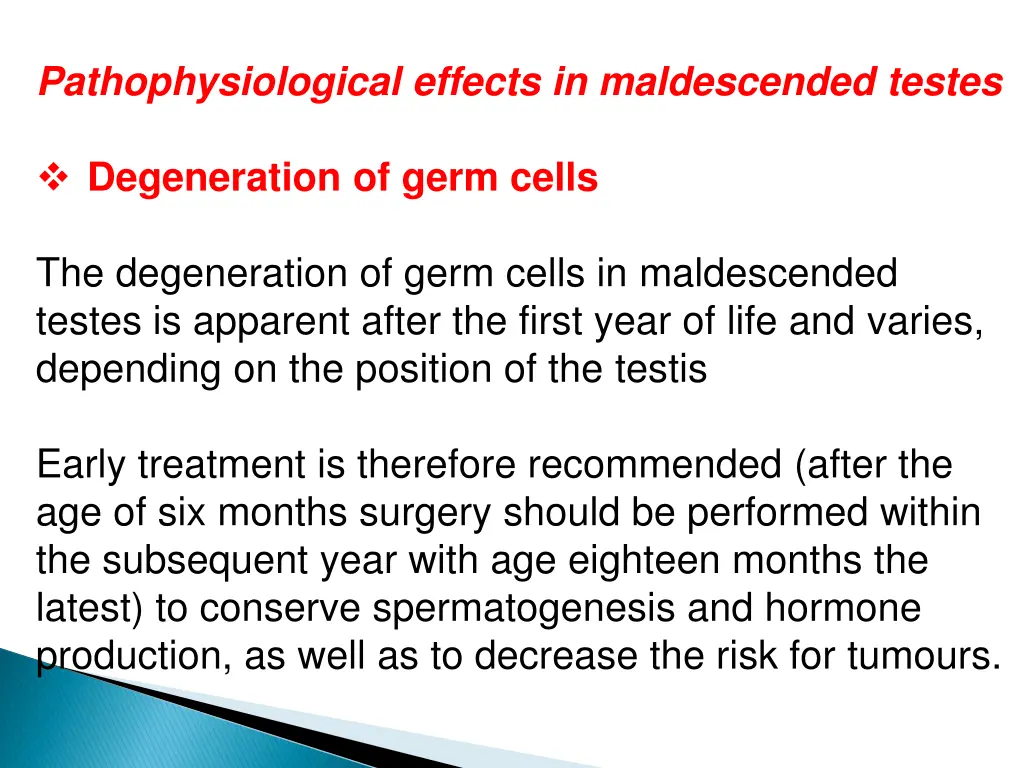 Pathophysiological effects in maldescended testes

❖ Degeneration of germ cells

The degeneration of germ cells in maldescended testes is apparent after the first year of life and varies, depending on the position of the testis

Early treatment is therefore recommended (after the age of six months surgery should be performed within the subsequent year with age eighteen months the latest) to conserve spermatogenesis and hormone production, as well as to decrease the risk for tumours.